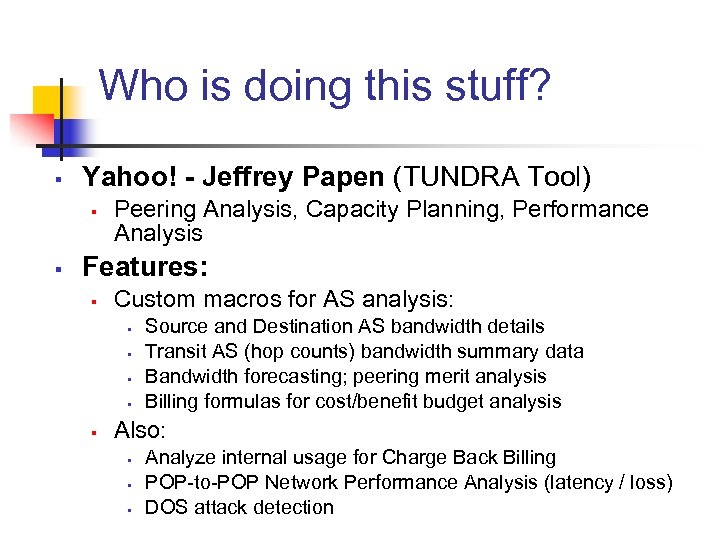 Who is doing this stuff?

- Yahoo! - Jeffrey Papen (TUNDRA Tool)
  - Peering Analysis, Capacity Planning, Performance Analysis
- Features:
  - Custom macros for AS analysis:
    - Source and Destination AS bandwidth details
    - Transit AS (hop counts) bandwidth summary data
    - Bandwidth forecasting; peering merit analysis
    - Billing formulas for cost/benefit budget analysis
  - Also:
    - Analyze internal usage for Charge Back Billing
    - POP-to-POP Network Performance Analysis (latency / loss)
    - DOS attack detection